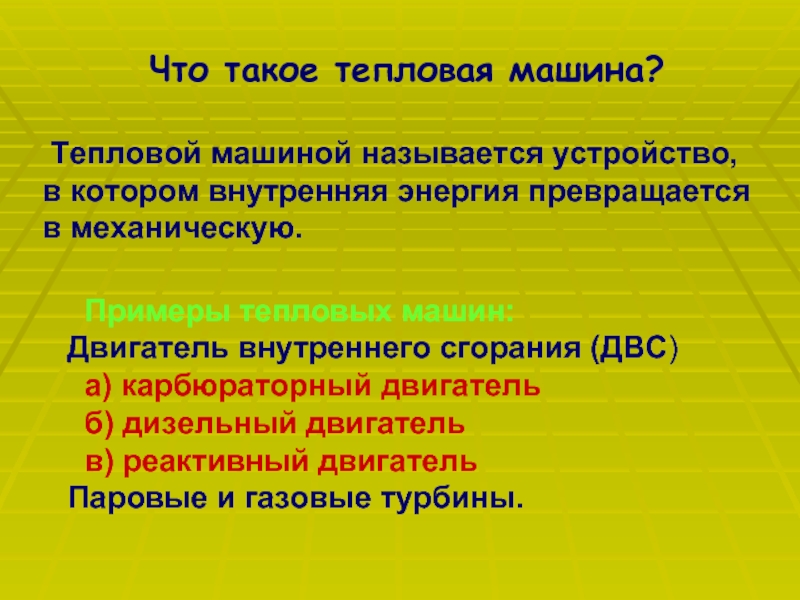 Что такое тепловая машина?

Тепловой машиной называется устройство, в котором внутренняя энергия превращается в механическую.

Примеры тепловых машин:
Двигатель внутреннего сгорания (ДВС)
а) карбюраторный двигатель
б) дизельный двигатель
в) реактивный двигатель
Паровые и газовые турбины.